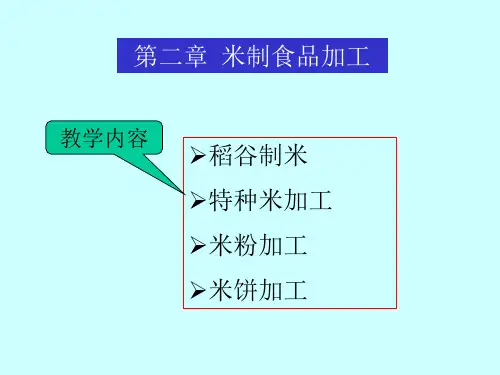 第二章 米制食品加工

教学内容

➢稻谷制米
➢特种米加工
➢米粉加工
➢米饼加工